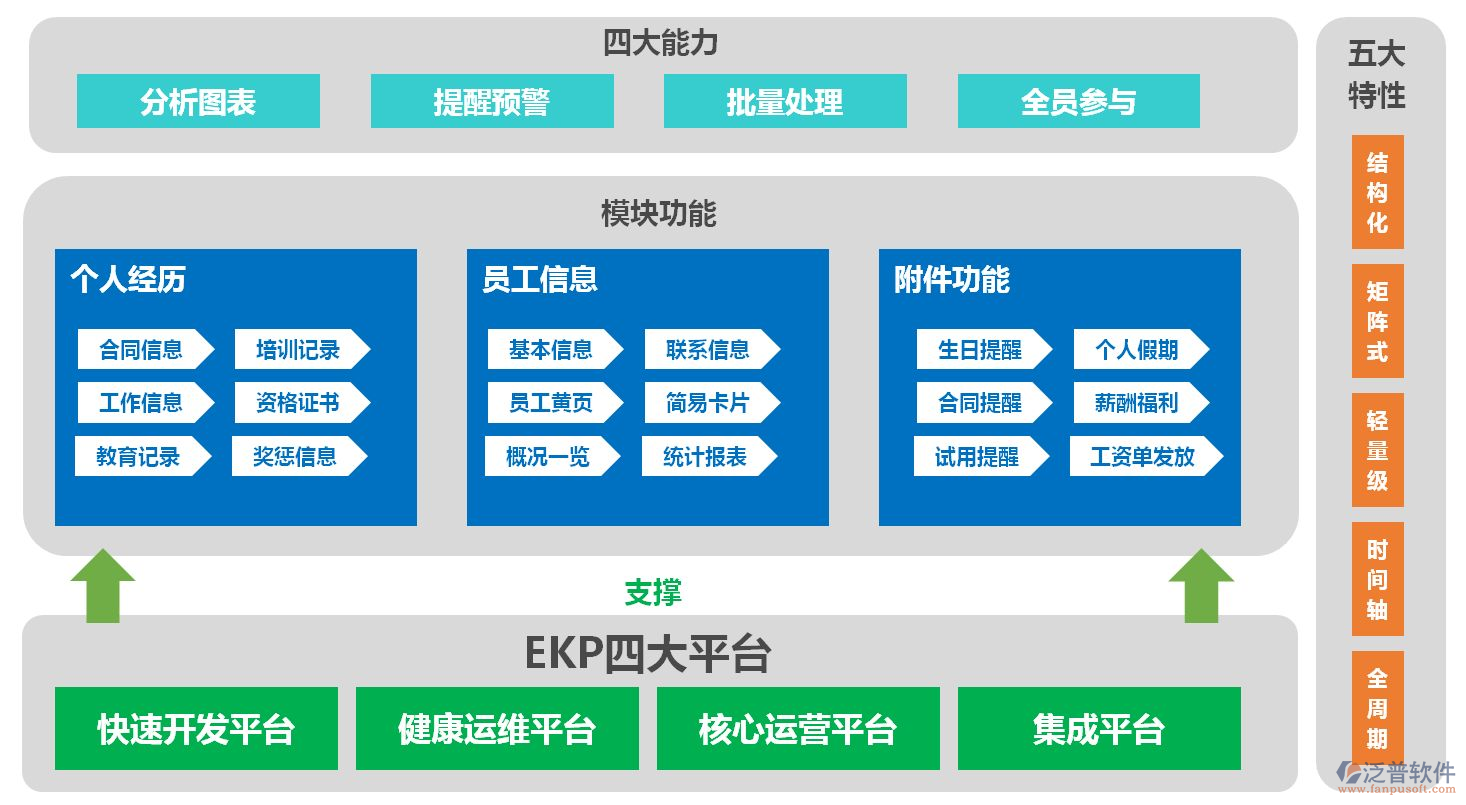 四大能力

分析图表 提醒预警 批量处理 全员参与

模块功能

个人经历

合同信息 培训记录
工作信息 资格证书
教育记录 奖惩信息

员工信息

基本信息 联系信息
员工黄页 简易卡片
概况一览 统计报表

附件功能

生日提醒 个人假期
合同提醒 薪酬福利
试用提醒 工资单发放

支撑

EKP四大平台

快速开发平台 健康运维平台 核心运营平台 集成平台

五大特性

结构化

矩阵式

轻量级

时间轴

全周期

泛普软件
www.fanpusoft.com